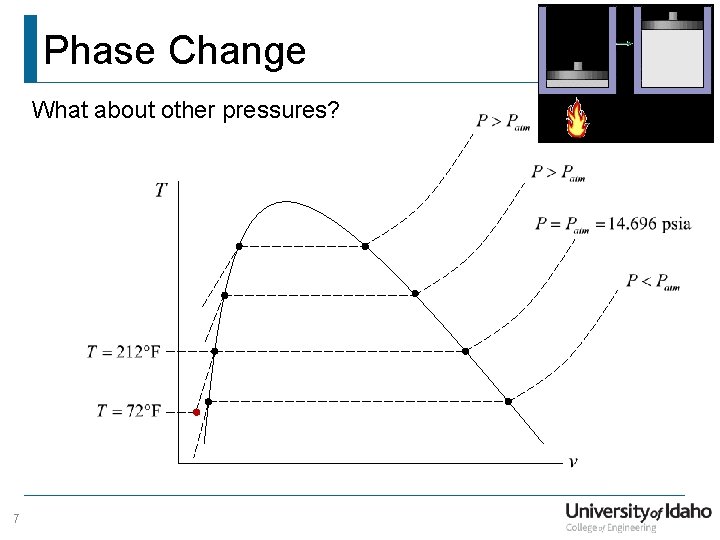 Phase Change

What about other pressures?

$P > P_{atm}$

$P > P_{atm}$

$P = P_{atm} = 14.696$ psia

$P < P_{atm}$

$T$

$T = 212°F$

$T = 72°F$

$v$

7

University of Idaho
College of Engineering